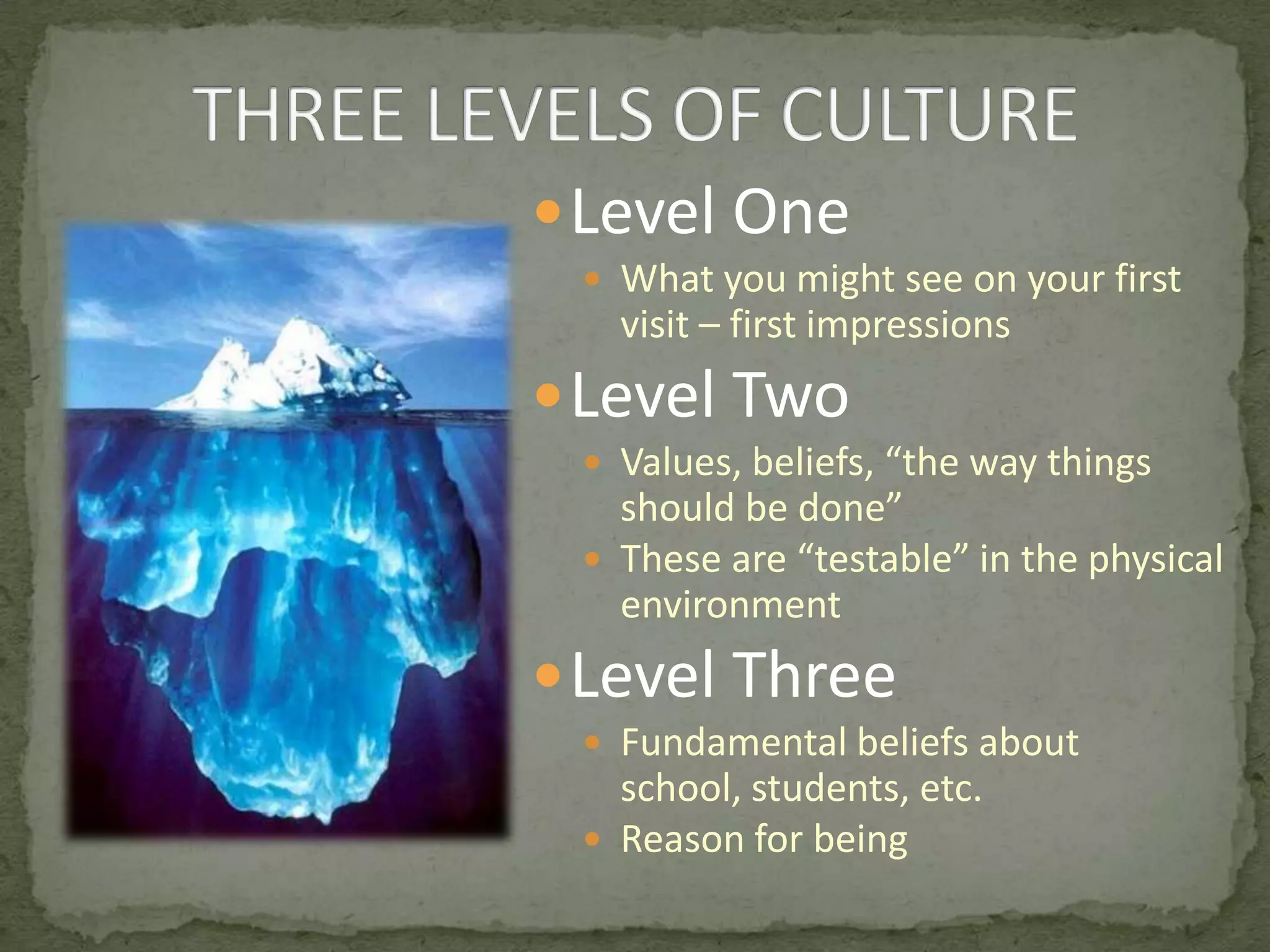 THREE LEVELS OF CULTURE

- Level One
  - What you might see on your first visit – first impressions
- Level Two
  - Values, beliefs, “the way things should be done”
  - These are “testable” in the physical environment
- Level Three
  - Fundamental beliefs about school, students, etc.
  - Reason for being